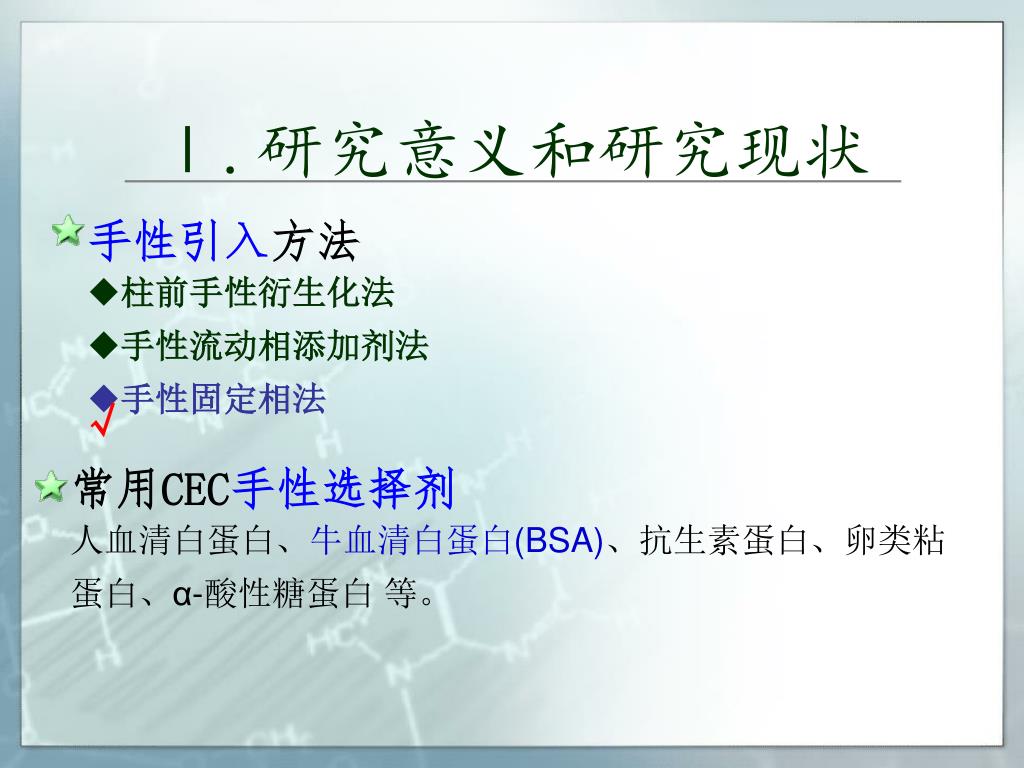 Ⅰ. 研究意义和研究现状

手性引入方法

◆柱前手性衍生化法

◆手性流动相添加剂法

◆手性固定相法

√

常用CEC手性选择剂

人血清白蛋白、牛血清白蛋白(BSA)、抗生素蛋白、卵类粘蛋白、α-酸性糖蛋白 等。